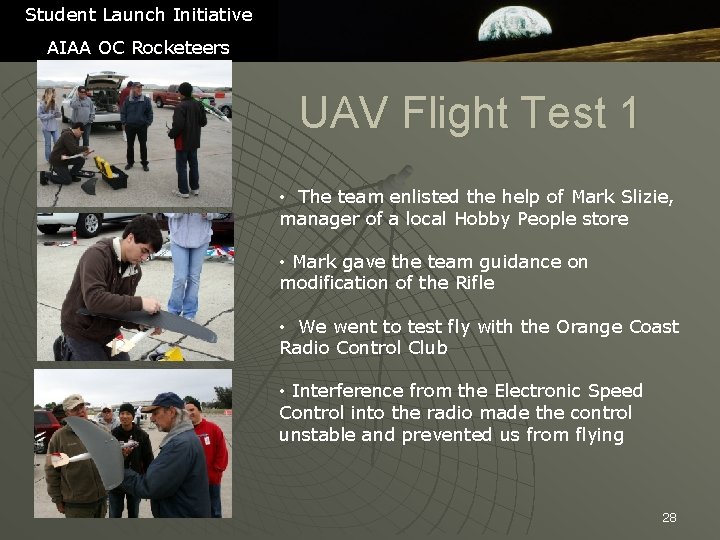 Student Launch Initiative

AIAA OC Rocketeers

UAV Flight Test 1

• The team enlisted the help of Mark Slizie, manager of a local Hobby People store

• Mark gave the team guidance on modification of the Rifle

• We went to test fly with the Orange Coast Radio Control Club

• Interference from the Electronic Speed Control into the radio made the control unstable and prevented us from flying

28